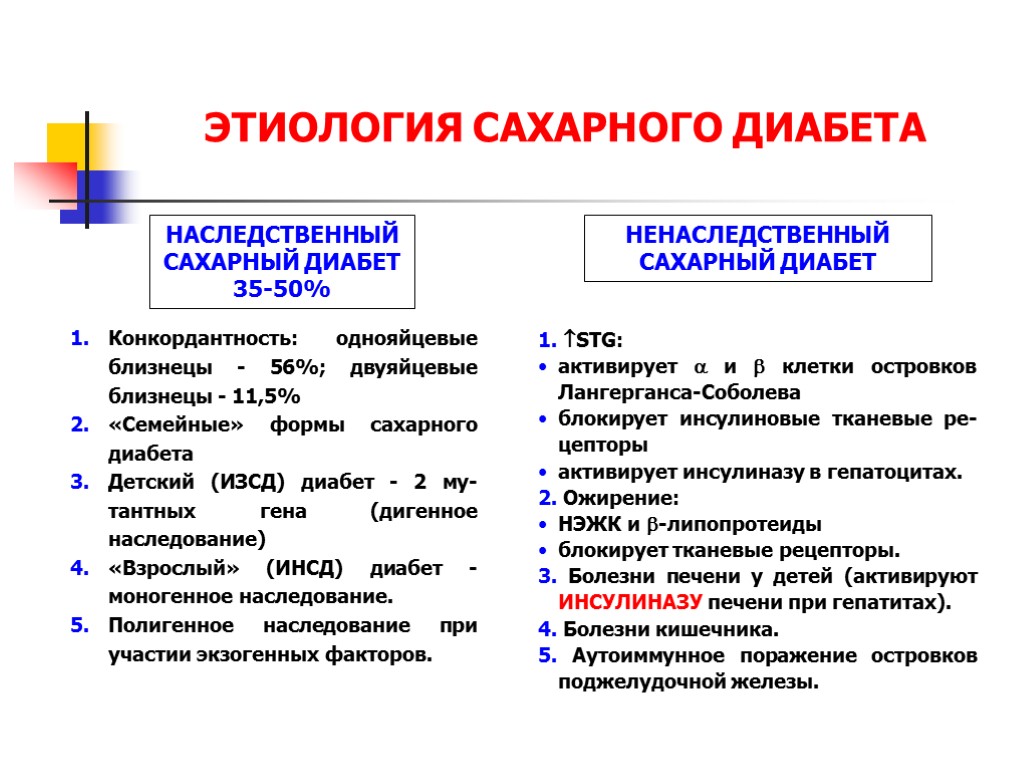 ЭТИОЛОГИЯ САХАРНОГО ДИАБЕТА

НАСЛЕДСТВЕННЫЙ САХАРНЫЙ ДИАБЕТ 35-50%

1. Конкордантность: однояйцевые близнецы - 56%; двуяйцевые близнецы - 11,5%
2. «Семейные» формы сахарного диабета
3. Детский (ИЗСД) диабет - 2 мутантных гена (дигенное наследование)
4. «Взрослый» (ИНСД) диабет - моногенное наследование.
5. Полигенное наследование при участии экзогенных факторов.

НЕНАСЛЕДСТВЕННЫЙ САХАРНЫЙ ДИАБЕТ

1. $\uparrow$STG:
• активирует $\alpha$ и $\beta$ клетки островков Лангерганса-Соболева
• блокирует инсулиновые тканевые рецепторы
• активирует инсулиназу в гепатоцитах.
2. Ожирение:
• НЭЖК и $\beta$-липопротеиды
• блокирует тканевые рецепторы.
3. Болезни печени у детей (активируют ИНСУЛИНАЗУ печени при гепатитах).
4. Болезни кишечника.
5. Аутоиммунное поражение островков поджелудочной железы.